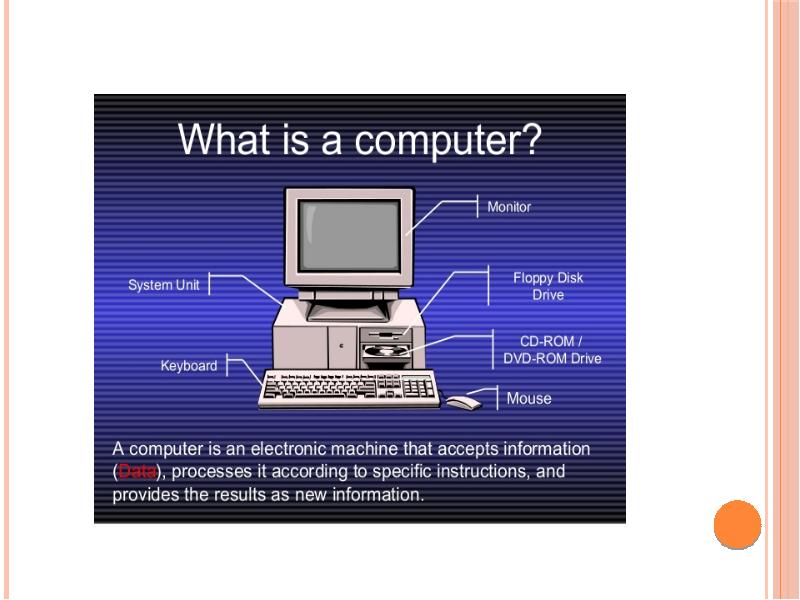 What is a computer?

Monitor

System Unit

Floppy Disk Drive

CD-ROM / DVD-ROM Drive

Keyboard

Mouse

A computer is an electronic machine that accepts information (Data), processes it according to specific instructions, and provides the results as new information.